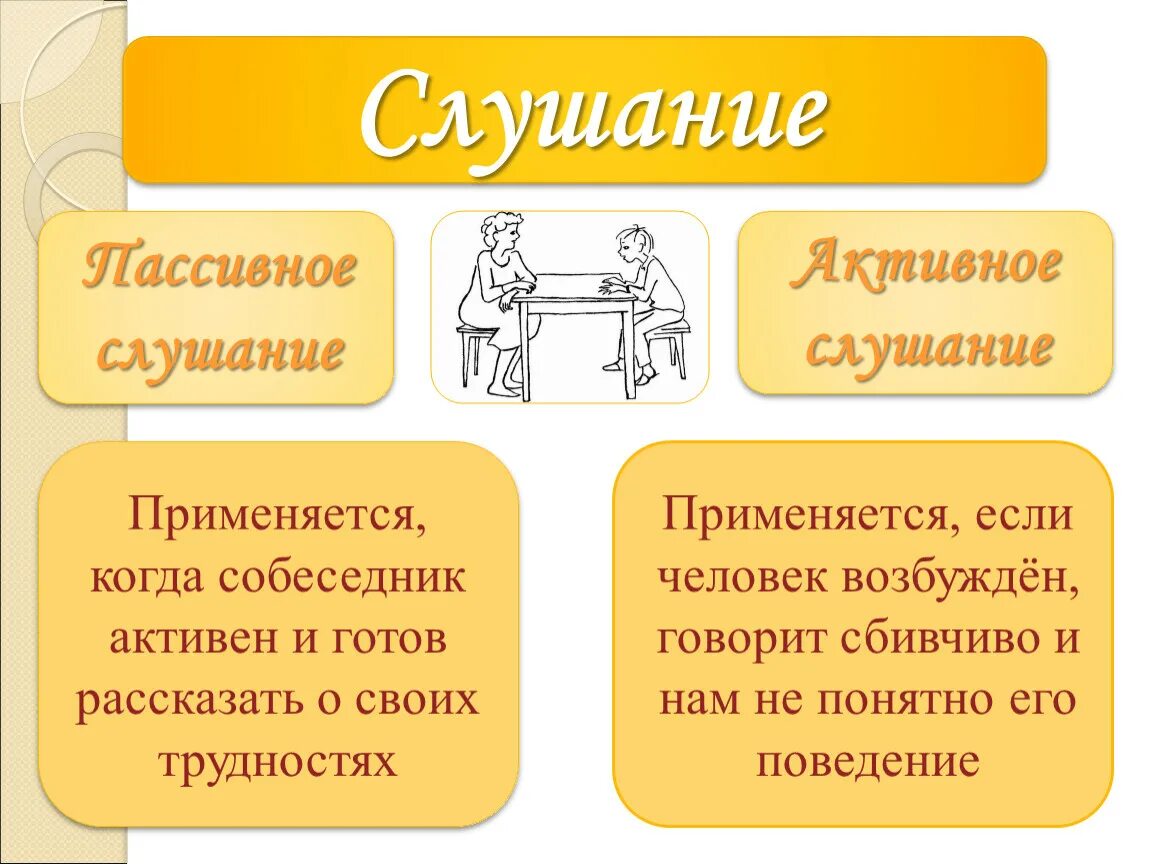 Слушание

Пассивное слушание

Активное слушание

Применяется, когда собеседник активен и готов рассказать о своих трудностях

Применяется, если человек возбуждён, говорит сбивчиво и нам не понятно его поведение